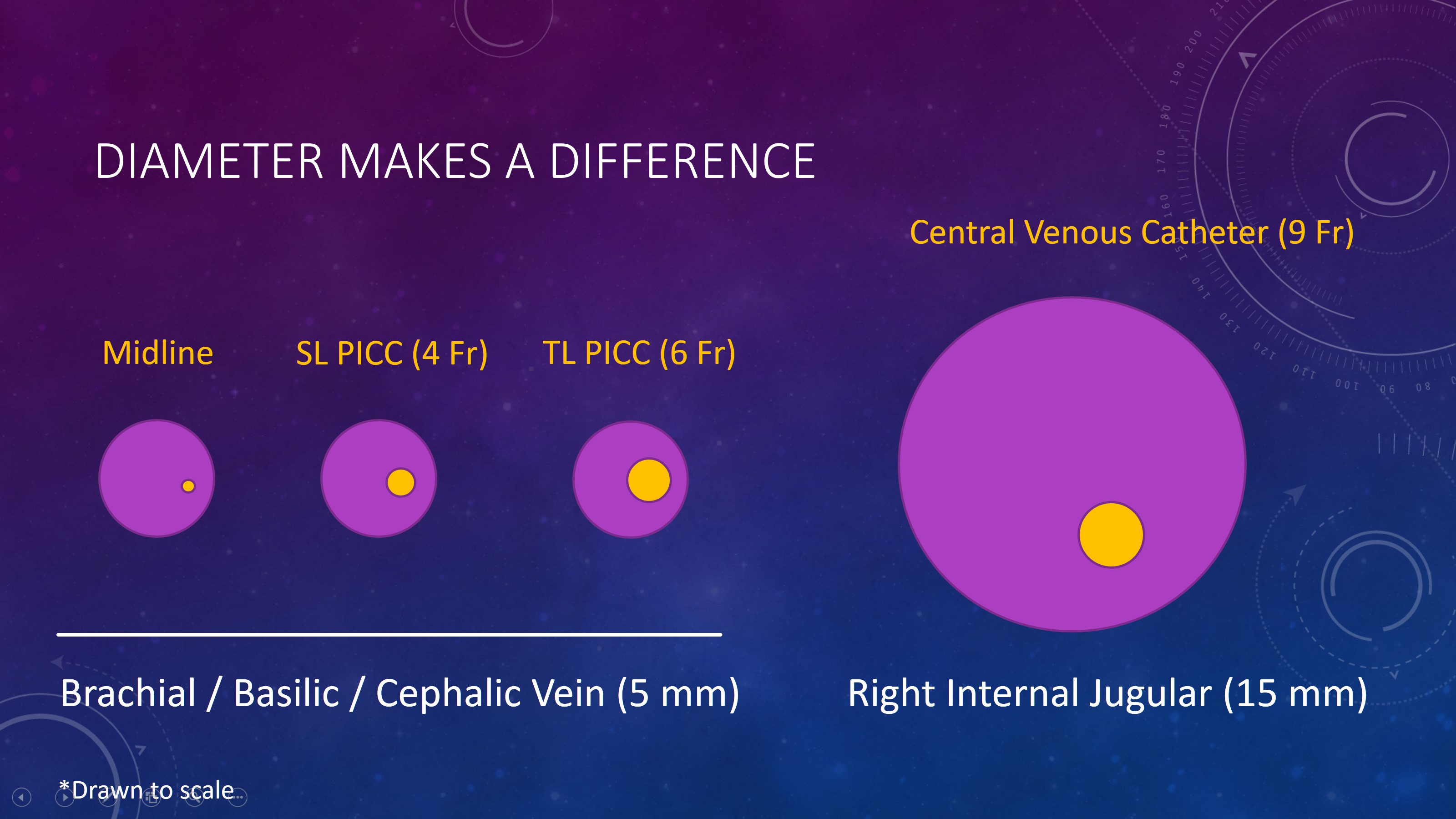 DIAMETER MAKES A DIFFERENCE

Central Venous Catheter (9 Fr)

Midline

SL PICC (4 Fr)

TL PICC (6 Fr)

Brachial / Basilic / Cephalic Vein (5 mm)

Right Internal Jugular (15 mm)

*Drawn to scale